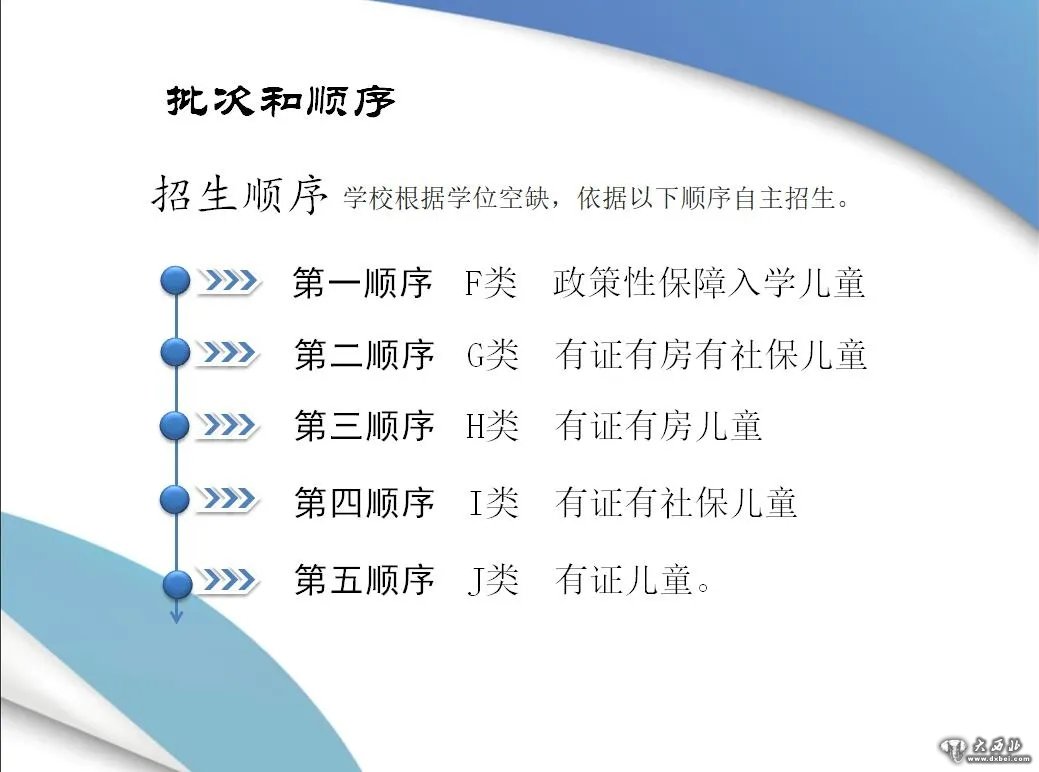 批次和顺序

招生顺序 学校根据学位空缺，依据以下顺序自主招生。

第一顺序 F类 政策性保障入学儿童

第二顺序 G类 有证有房有社保儿童

第三顺序 H类 有证有房儿童

第四顺序 I类 有证有社保儿童

第五顺序 J类 有证儿童。

大西北
www.dxbei.com